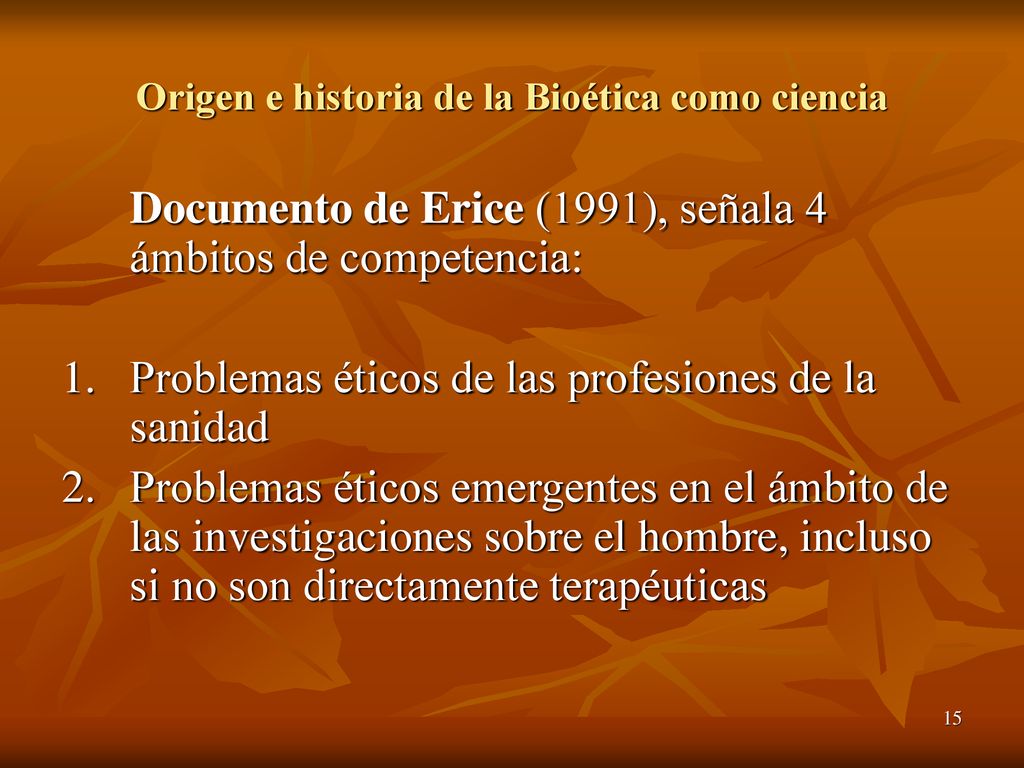 Origen e historia de la Bioética como ciencia

Documento de Erice (1991), señala 4 ámbitos de competencia:

1. Problemas éticos de las profesiones de la sanidad
2. Problemas éticos emergentes en el ámbito de las investigaciones sobre el hombre, incluso si no son directamente terapéuticas

15